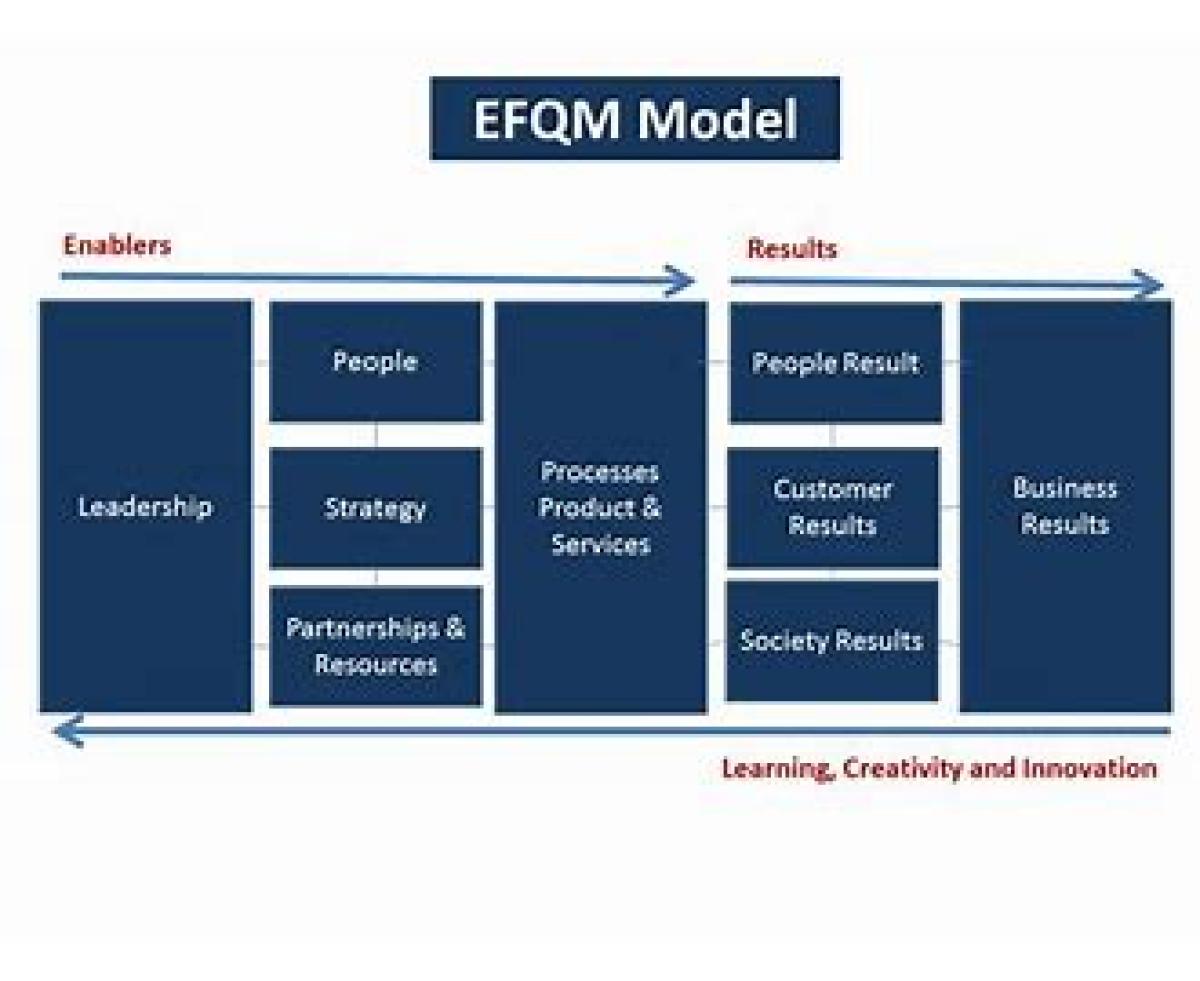 EFQM Model

Enablers

Results

Leadership

People

Strategy

Partnerships & Resources

Processes Product & Services

People Result

Customer Results

Society Results

Business Results

Learning, Creativity and Innovation